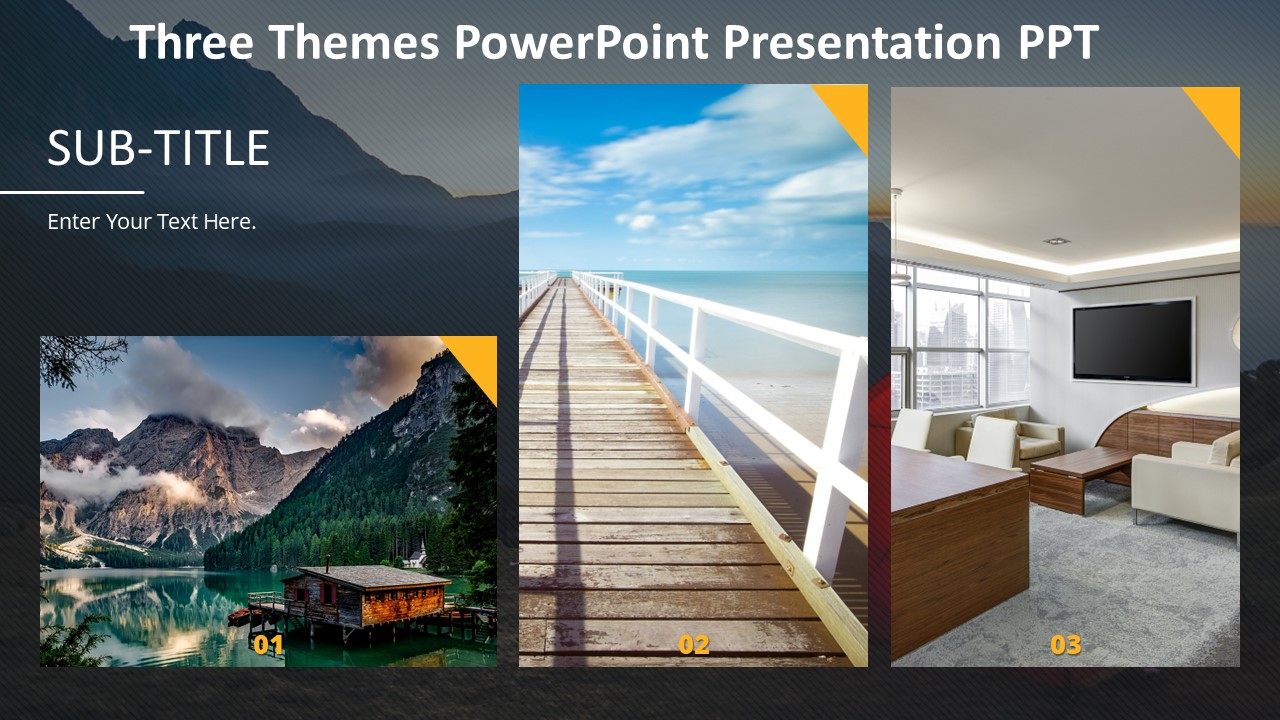 Three Themes PowerPoint Presentation PPT

SUB-TITLE

Enter Your Text Here.

01

02

03